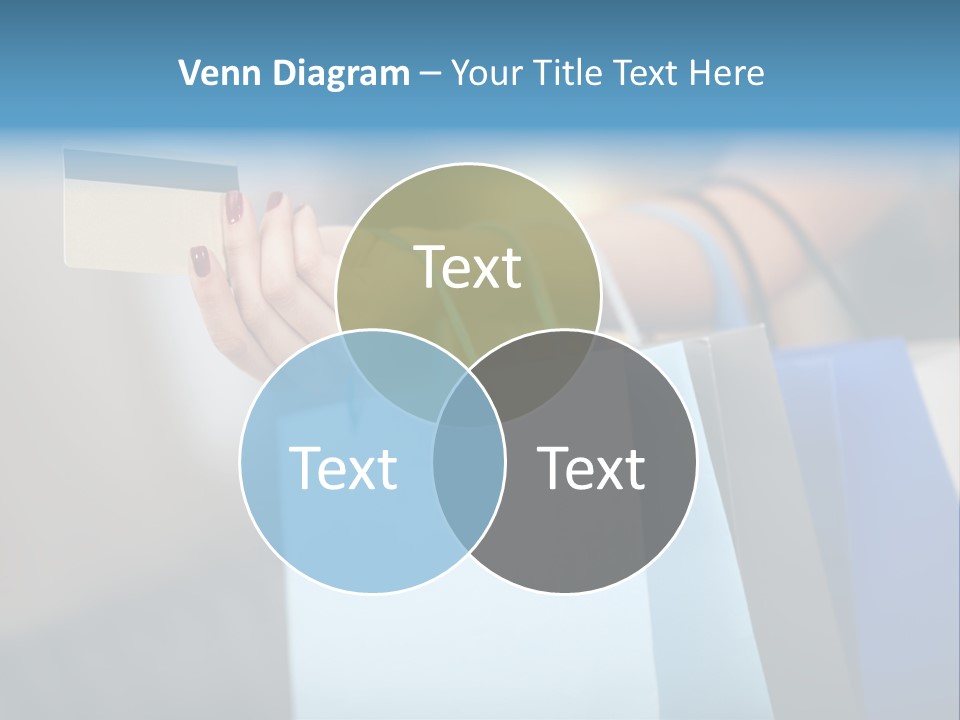 Venn Diagram – Your Title Text Here

Text

Text

Text